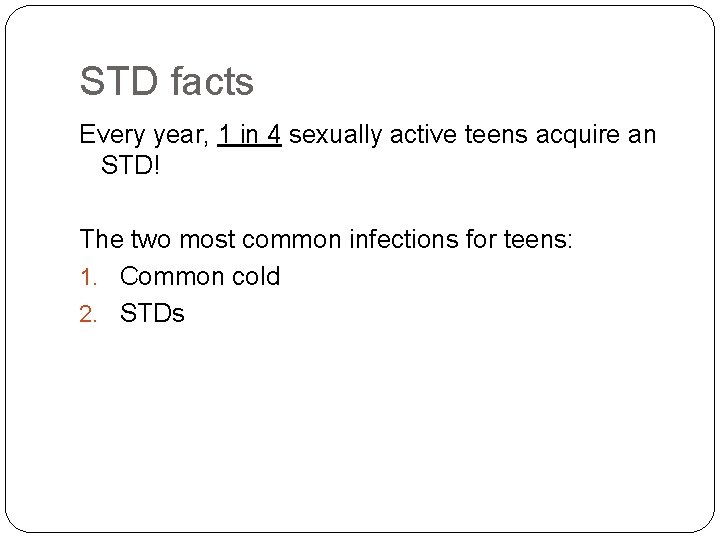 STD facts

Every year, 1 in 4 sexually active teens acquire an STD!

The two most common infections for teens:

1. Common cold
2. STDs